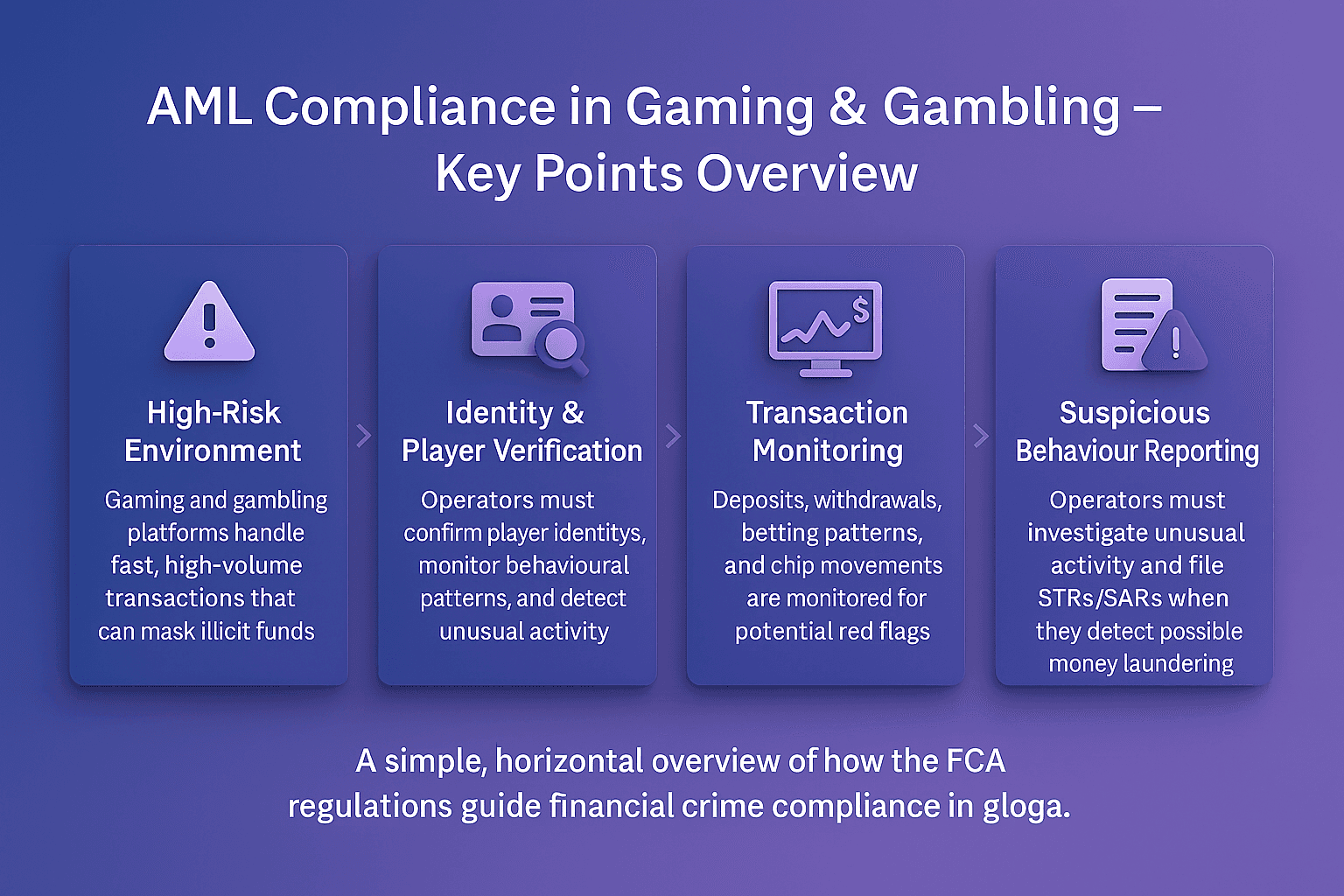 AML Compliance in Gaming & Gambling – Key Points Overview

High-Risk Environment

Gaming and gambling platforms handle fast, high-volume transactions that can mask illicit funds

Identity & Player Verification

Operators must confirm player identitys, monitor behavioural patterns, and detect unusual activity

Transaction Monitoring

Deposits, withdrawals, betting patterns, and chip movements are monitored for potential red flags

Suspicious Behaviour Reporting

Operators must investigate unusual activity and file STRs/SARs when they detect possible money laundering

A simple, horizontal overview of how the FCA regulations guide financial crime compliance in gloga.